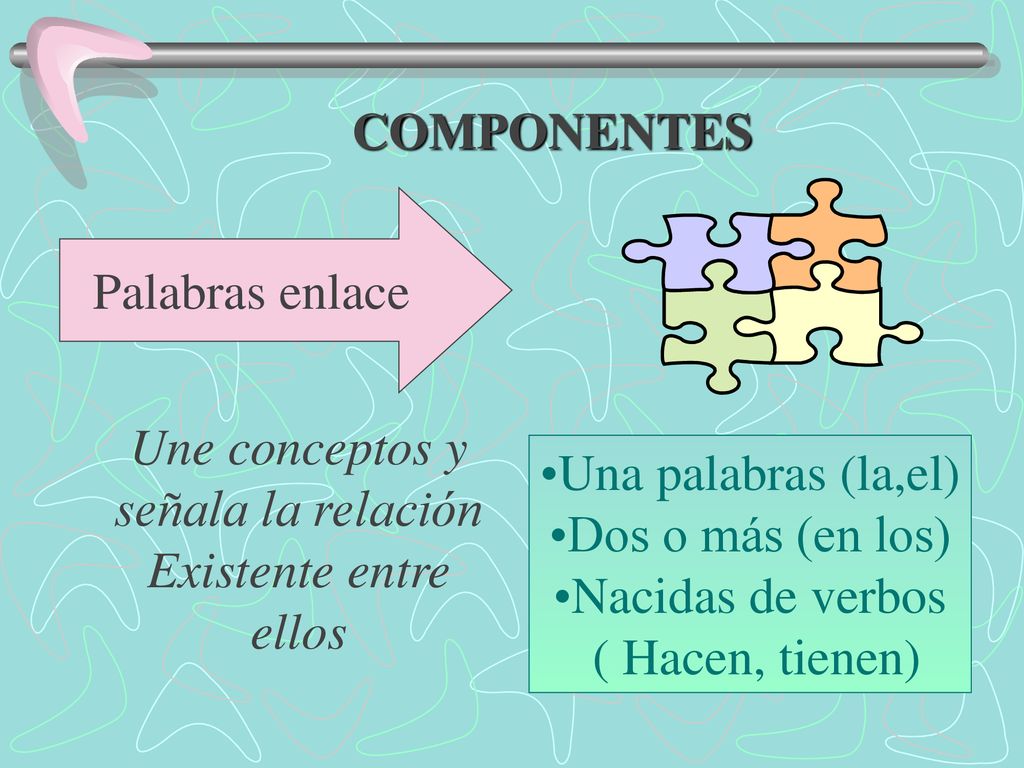 COMPONENTES

Palabras enlace

Une conceptos y señala la relación Existente entre ellos

•Una palabras (la,el)
•Dos o más (en los)
•Nacidas de verbos ( Hacen, tienen)